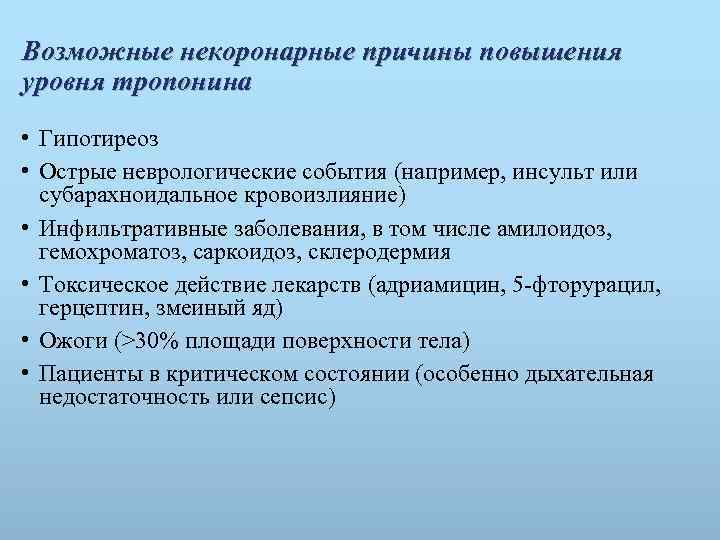 Возможные некоронарные причины повышения уровня тропонина

• Гипотиреоз
• Острые неврологические события (например, инсульт или субарахноидальное кровоизлияние)
• Инфильтративные заболевания, в том числе амилоидоз, гемохроматоз, саркоидоз, склеродермия
• Токсическое действие лекарств (адриамицин, 5-фторурацил, герцептин, змеиный яд)
• Ожоги (>30% площади поверхности тела)
• Пациенты в критическом состоянии (особенно дыхательная недостаточность или сепсис)